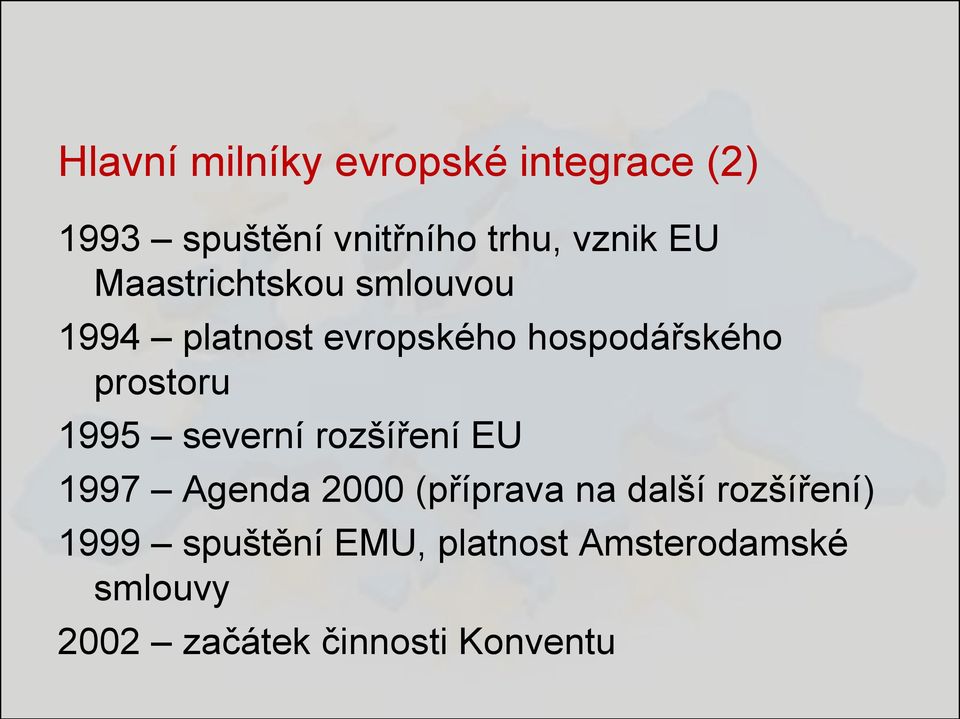 Hlavní milníky evropské integrace (2)

1993 – spuštění vnitřního trhu, vznik EU Maastrichtskou smlouvou

1994 – platnost evropského hospodářského prostoru

1995 – severní rozšíření EU

1997 – Agenda 2000 (příprava na další rozšíření)

1999 – spuštění EMU, platnost Amsterodamské smlouvy

2002 – začátek činnosti Konventu